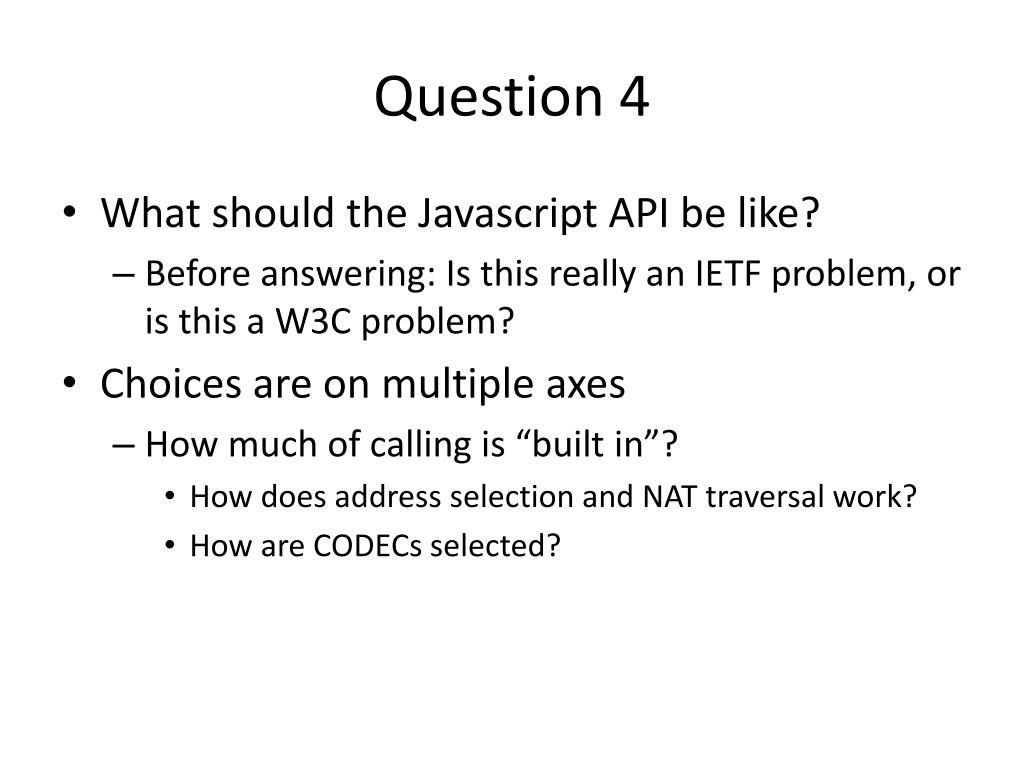 Question 4

• What should the Javascript API be like?
– Before answering: Is this really an IETF problem, or is this a W3C problem?
• Choices are on multiple axes
– How much of calling is “built in”?
• How does address selection and NAT traversal work?
• How are CODECs selected?